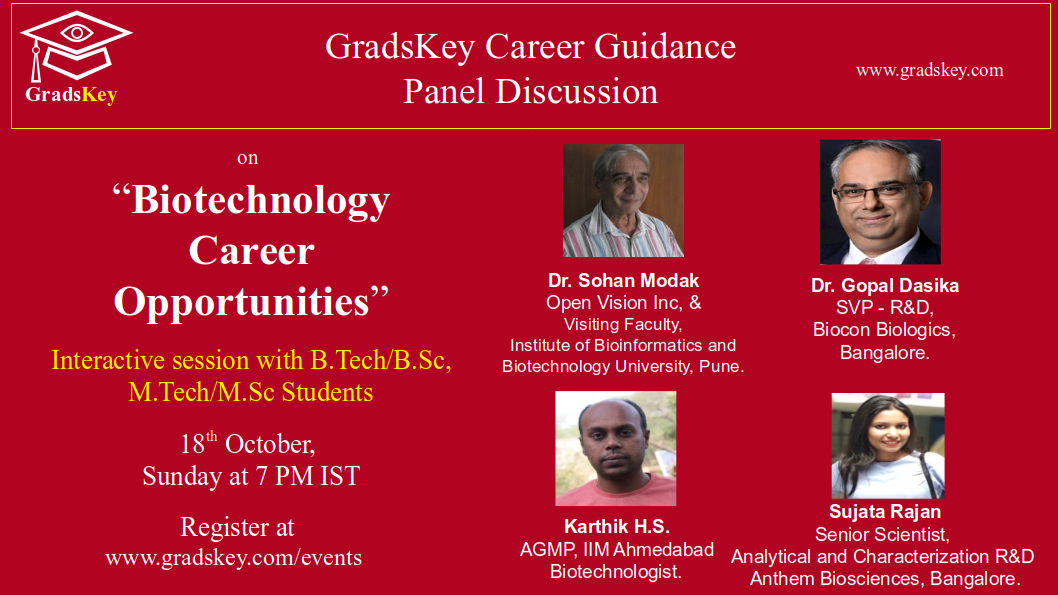 GradsKey

GradsKey Career Guidance
Panel Discussion

www.gradskey.com

on

“Biotechnology Career Opportunities”

Interactive session with B.Tech/B.Sc, M.Tech/M.Sc Students

18$^{th}$ October, Sunday at 7 PM IST

Register at
www.gradskey.com/events

Dr. Sohan Modak
Open Vision Inc, &
Visiting Faculty,
Institute of Bioinformatics and Biotechnology University, Pune.

Dr. Gopal Dasika
SVP - R&D,
Biocon Biologics,
Bangalore.

Karthik H.S.
AGMP, IIM Ahmedabad
Biotechnologist.

Sujata Rajan
Senior Scientist,
Analytical and Characterization R&D
Anthem Biosciences, Bangalore.